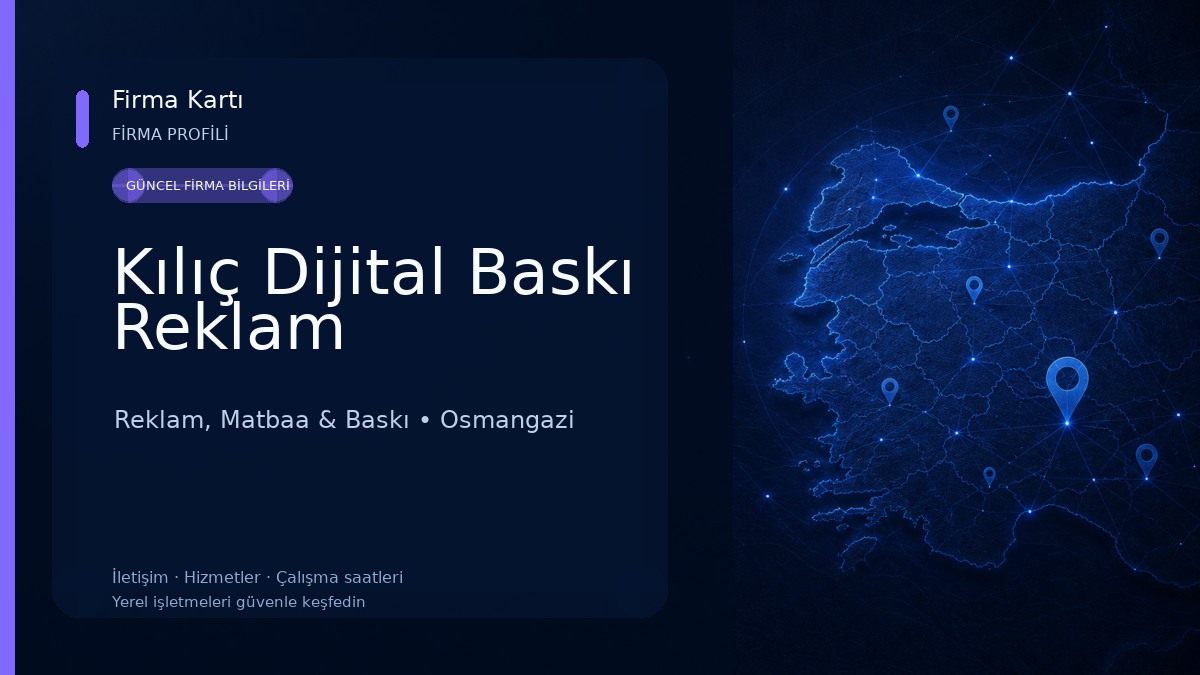 Firma Kartı
FİRMA PROFİLİ

GÜNCEL FİRMA BİLGİLERİ

Kılıç Dijital Baskı Reklam

Reklam, Matbaa & Baskı • Osmangazi

İletişim · Hizmetler · Çalışma saatleri
Yerel işletmeleri güvenle keşfedin